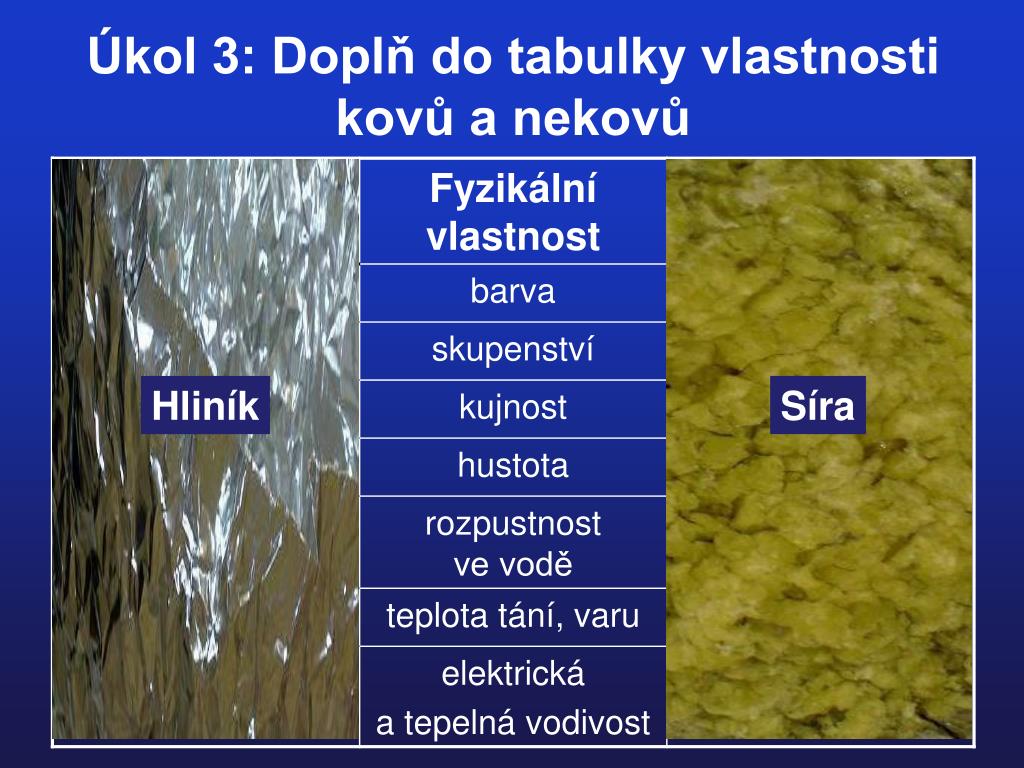 Úkol 3: Doplň do tabulky vlastnosti kovů a nekovů

| Hliník | Fyzikální vlastnost | Síra |
|---|---|---|
| | barva | |
| | skupenství | |
| | kujnost | |
| | hustota | |
| | rozpustnost ve vodě | |
| | teplota tání, varu | |
| | elektrická a tepelná vodivost | |